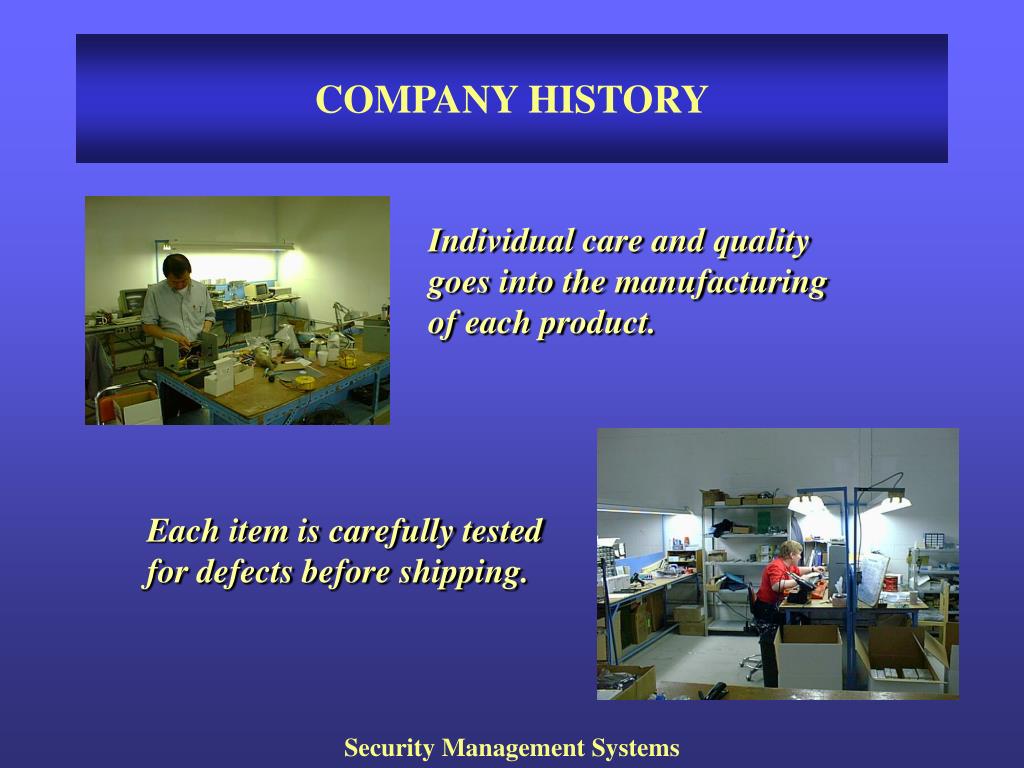 COMPANY HISTORY

Individual care and quality goes into the manufacturing of each product.

Each item is carefully tested for defects before shipping.

Security Management Systems